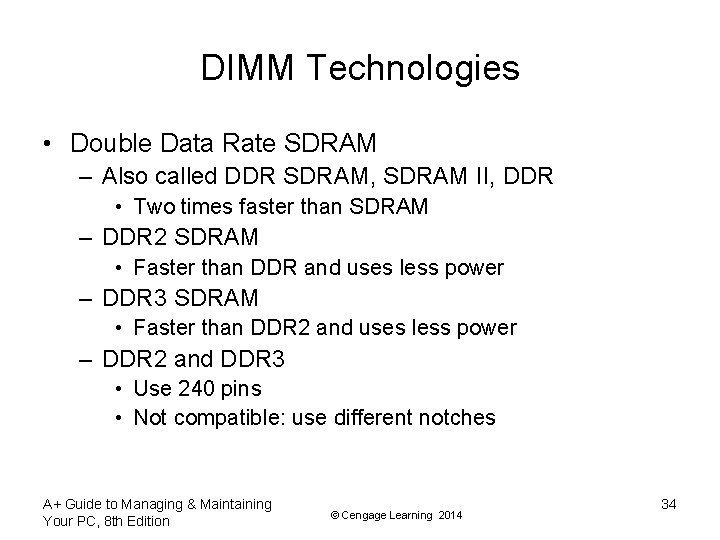 DIMM Technologies

• Double Data Rate SDRAM
 – Also called DDR SDRAM, SDRAM II, DDR
  • Two times faster than SDRAM
 – DDR2 SDRAM
  • Faster than DDR and uses less power
 – DDR3 SDRAM
  • Faster than DDR2 and uses less power
 – DDR2 and DDR3
  • Use 240 pins
  • Not compatible: use different notches

A+ Guide to Managing & Maintaining Your PC, 8th Edition

© Cengage Learning 2014

34